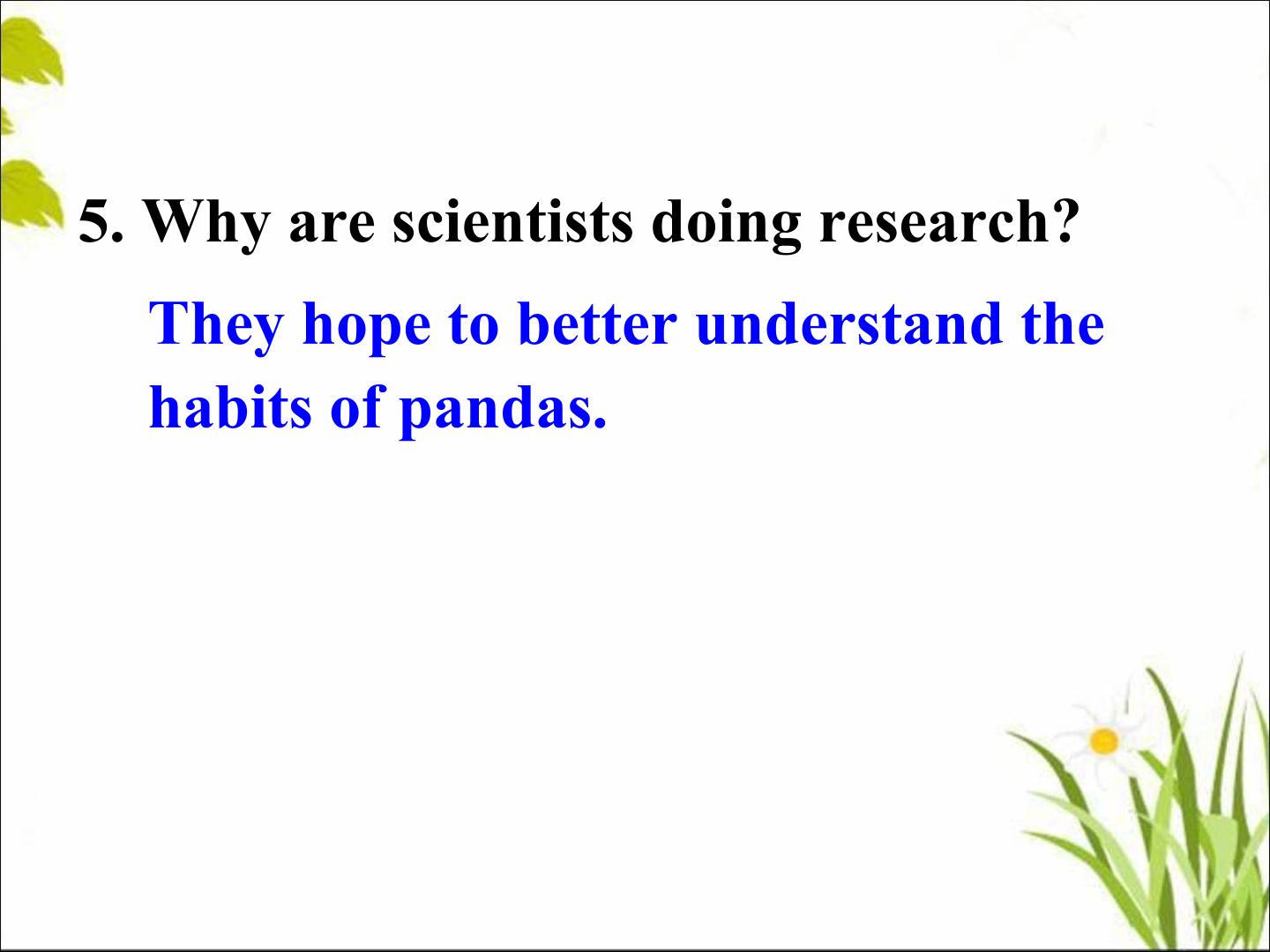 5. Why are scientists doing research?

They hope to better understand the habits of pandas.